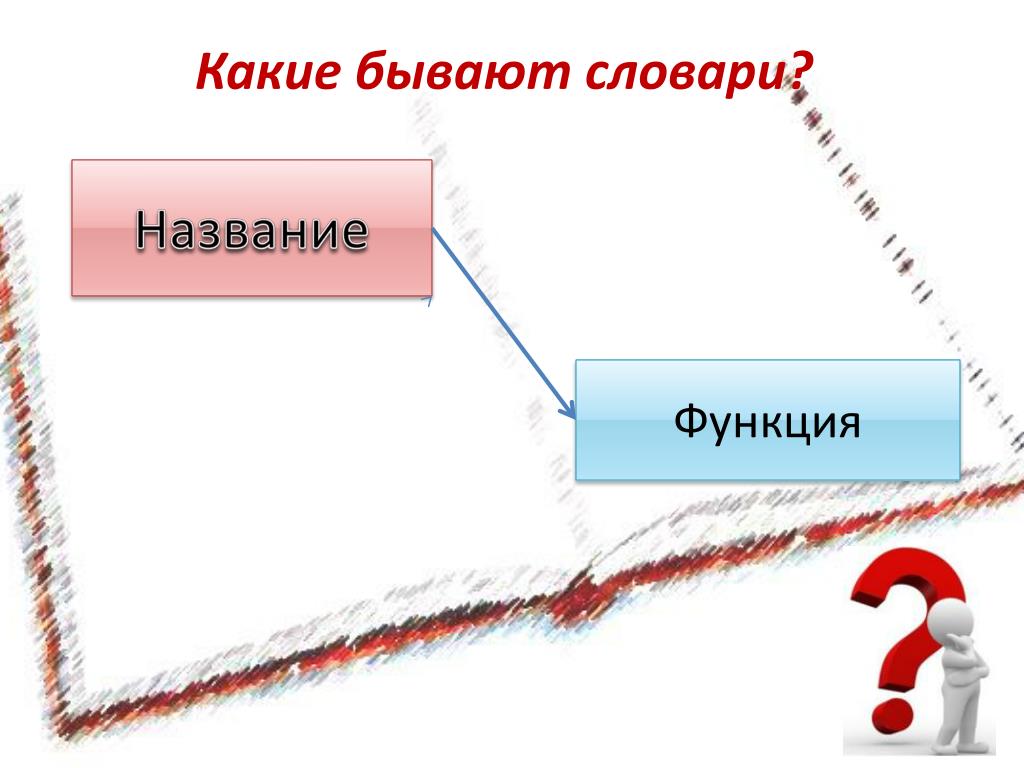 Какие бывают словари?

Название

Функция